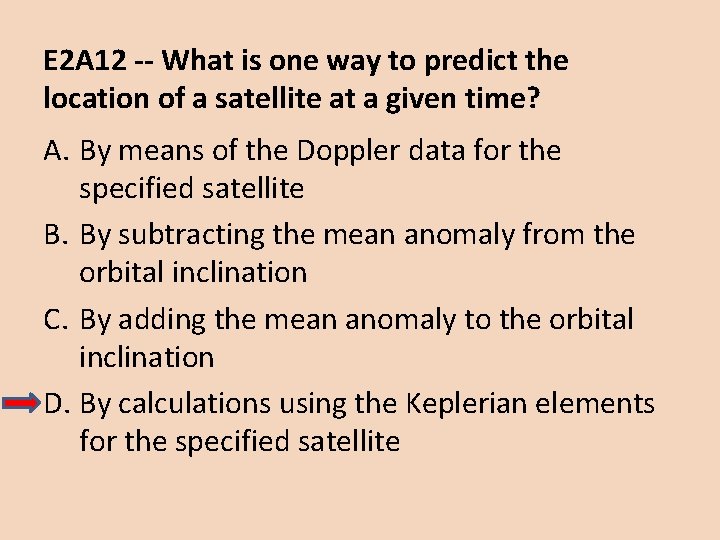 E2A12 -- What is one way to predict the location of a satellite at a given time?

A. By means of the Doppler data for the specified satellite

B. By subtracting the mean anomaly from the orbital inclination

C. By adding the mean anomaly to the orbital inclination

D. By calculations using the Keplerian elements for the specified satellite